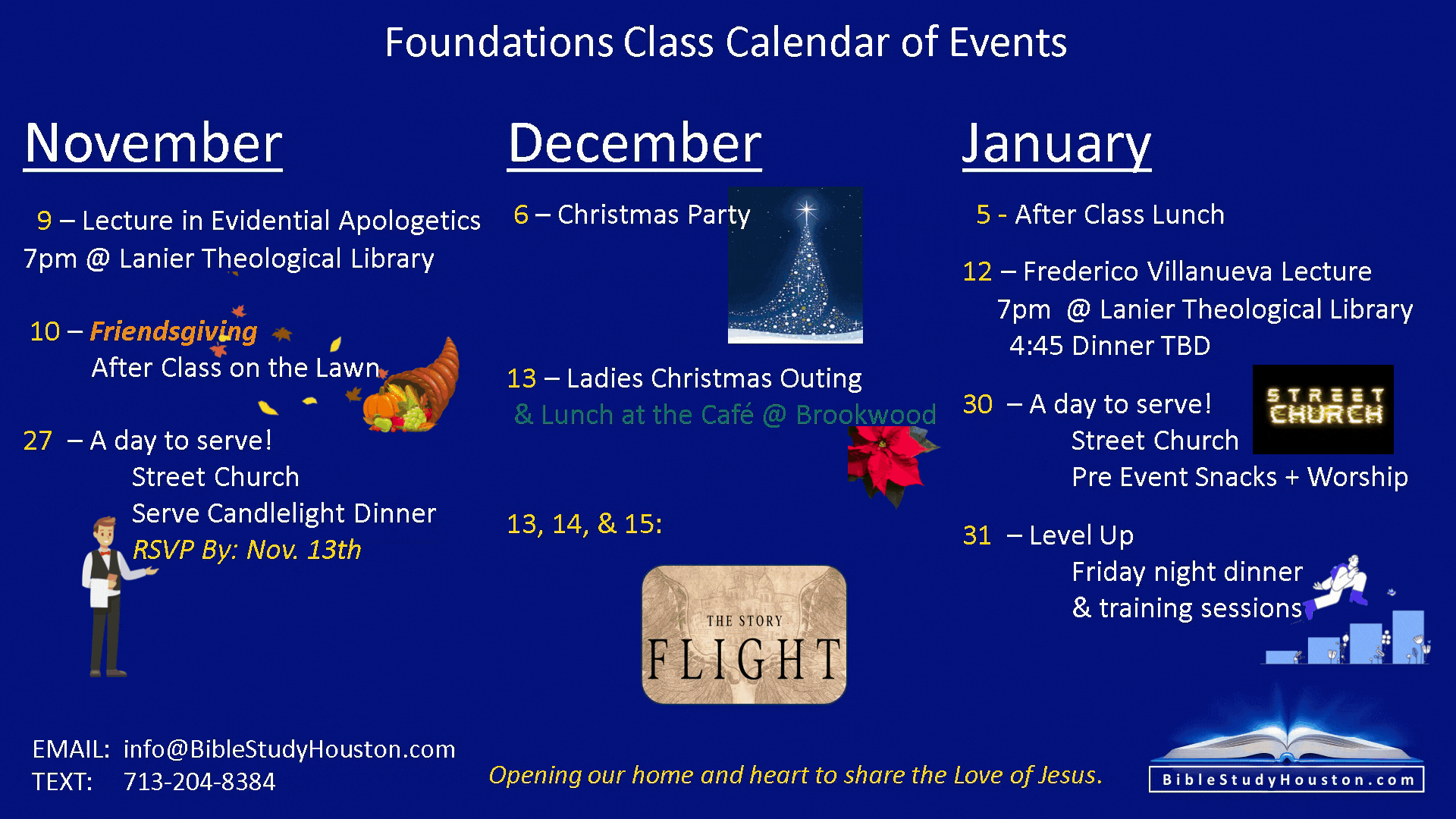 Foundations Class Calendar of Events

November

9 – Lecture in Evidential Apologetics 7pm @ Lanier Theological Library

10 – Friendsgiving
After Class on the Lawn

27 – A day to serve!
Street Church
Serve Candlelight Dinner
RSVP By: Nov. 13th

December

6 – Christmas Party

13 – Ladies Christmas Outing
& Lunch at the Café @ Brookwood

13, 14, & 15:

THE STORY
FLIGHT

January

5 - After Class Lunch

12 – Frederico Villanueva Lecture
7pm @ Lanier Theological Library
4:45 Dinner TBD

30 – A day to serve!
Street Church
Pre Event Snacks + Worship

STREET CHURCH

31 – Level Up
Friday night dinner
& training sessions

EMAIL: info@BibleStudyHouston.com
TEXT: 713-204-8384

Opening our home and heart to share the Love of Jesus.

BibleStudyHouston.com